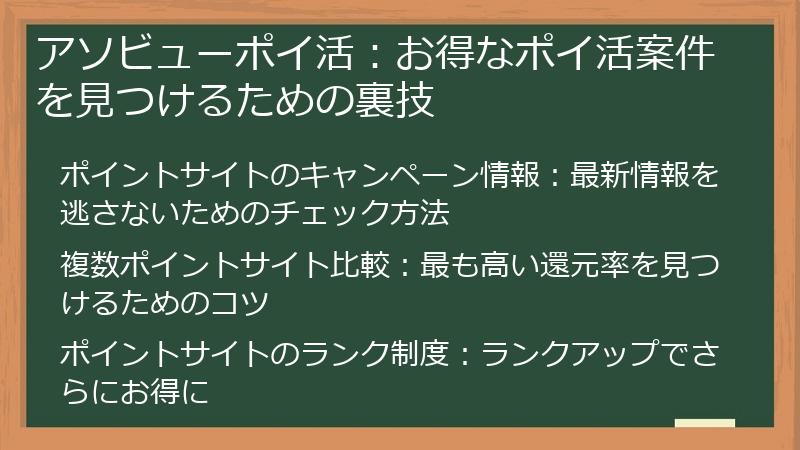 アソビューポイ活：お得なポイ活案件を見つけるための裏技

ポイントサイトのキャンペーン情報：最新情報を逃さないためのチェック方法

複数ポイントサイト比較：最も高い還元率を見つけるためのコツ

ポイントサイトのランク制度：ランクアップでさらにお得に